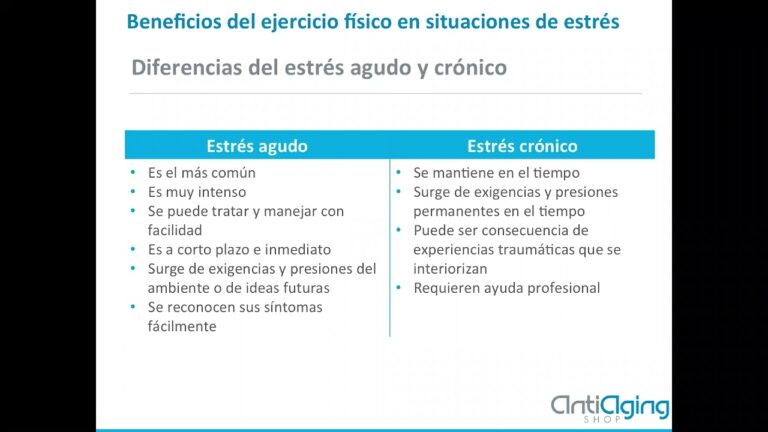 Beneficios del ejercicio físico en situaciones de estrés

Diferencias del estrés agudo y crónico

| Estrés agudo | Estrés crónico |
|---|---|
| • Es el más común<br>• Es muy intenso<br>• Se puede tratar y manejar con facilidad<br>• Es a corto plazo e inmediato<br>• Surge de exigencias y presiones del ambiente o de ideas futuras<br>• Se reconocen sus síntomas fácilmente | • Se mantiene en el tiempo<br>• Surge de exigencias y presiones permanentes en el tiempo<br>• Puede ser consecuencia de experiencias traumáticas que se interiorizan<br>• Requieren ayuda profesional |

AntiAging SHOP